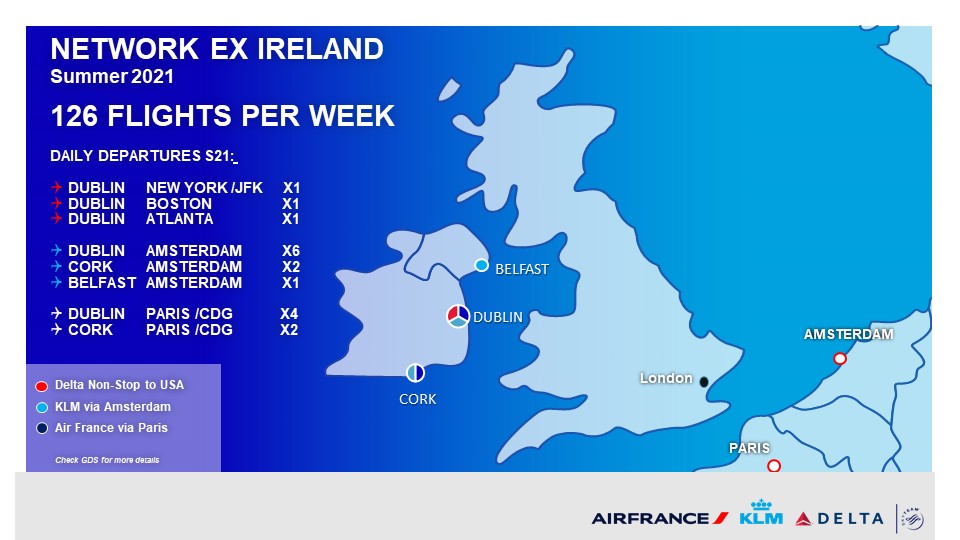 NETWORK EX IRELAND
Summer 2021

126 FLIGHTS PER WEEK

DAILY DEPARTURES S21:

| | | |
|---|---|---|
| DUBLIN | NEW YORK /JFK | X1 |
| DUBLIN | BOSTON | X1 |
| DUBLIN | ATLANTA | X1 |
| DUBLIN | AMSTERDAM | X6 |
| CORK | AMSTERDAM | X2 |
| BELFAST | AMSTERDAM | X1 |
| DUBLIN | PARIS /CDG | X4 |
| CORK | PARIS /CDG | X2 |

Delta Non-Stop to USA
KLM via Amsterdam
Air France via Paris

Check GDS for more details

BELFAST
DUBLIN
CORK
London
AMSTERDAM
PARIS

AIRFRANCE KLM DELTA